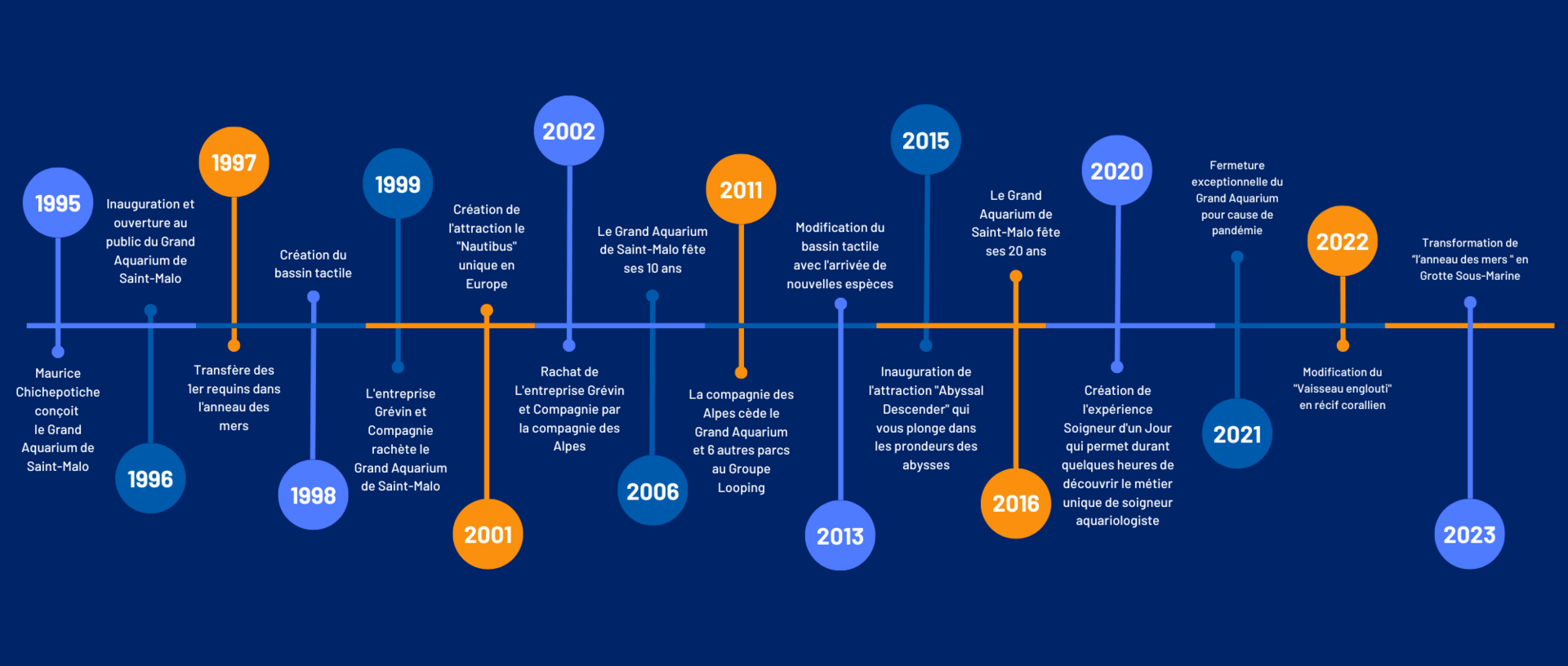 1995
Maurice Chichepotiche conçoit le Grand Aquarium de Saint-Malo

1996
Inauguration et ouverture au public du Grand Aquarium de Saint-Malo

1997
Transfère des 1er requins dans l'anneau des mers

1998
Création du bassin tactile

1999
L'entreprise Grévin et Compagnie rachète le Grand Aquarium de Saint-Malo

2001
Création de l'attraction le "Nautibus" unique en Europe

2002
Rachat de L'entreprise Grévin et Compagnie par la compagnie des Alpes

2006
Le Grand Aquarium de Saint-Malo fête ses 10 ans

2011
La compagnie des Alpes cède le Grand Aquarium et 6 autres parcs au Groupe Looping

2013
Modification du bassin tactile avec l'arrivée de nouvelles espèces

2015
Inauguration de l'attraction "Abyssal Descender" qui vous plonge dans les prondeurs des abysses

2016
Le Grand Aquarium de Saint-Malo fête ses 20 ans

2020
Création de l'expérience Soigneur d'un Jour qui permet durant quelques heures de découvrir le métier unique de soigneur aquariologiste

2021
Fermeture exceptionnelle du Grand Aquarium pour cause de pandémie

2022
Modification du "Vaisseau englouti" en récif corallien

2023
Transformation de "l'anneau des mers " en Grotte Sous-Marine